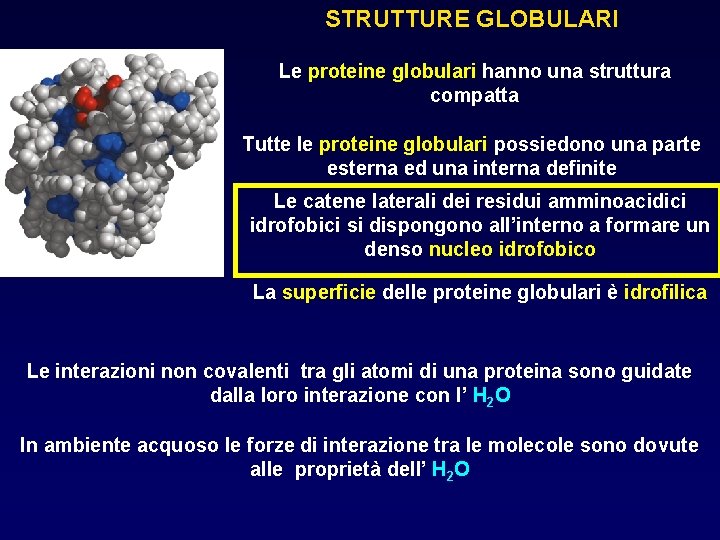 STRUTTURE GLOBULARI

Le proteine globulari hanno una struttura compatta

Tutte le proteine globulari possiedono una parte esterna ed una interna definite

Le catene laterali dei residui amminoacidici idrofobici si dispongono all'interno a formare un denso nucleo idrofobico

La superficie delle proteine globulari è idrofilica

Le interazioni non covalenti tra gli atomi di una proteina sono guidate dalla loro interazione con l' $H_2O$

In ambiente acquoso le forze di interazione tra le molecole sono dovute alle proprietà dell' $H_2O$